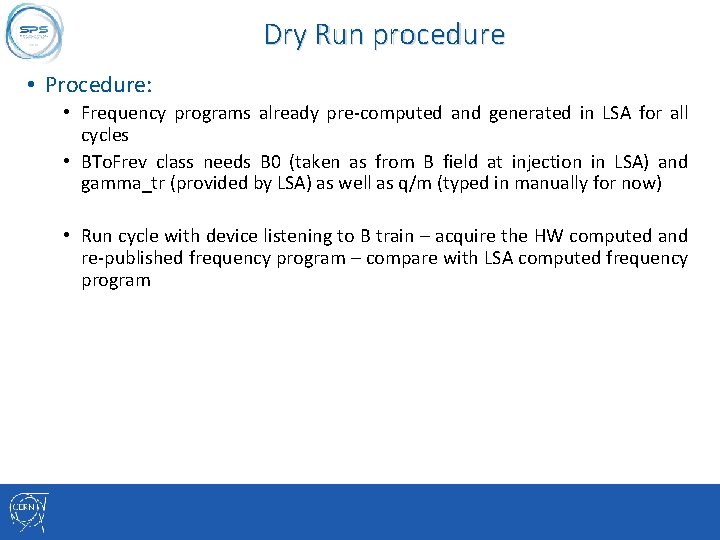 SPS

Dry Run procedure

• Procedure:
• Frequency programs already pre-computed and generated in LSA for all cycles
• BToFrev class needs B0 (taken as from B field at injection in LSA) and gamma_tr (provided by LSA) as well as q/m (typed in manually for now)

• Run cycle with device listening to B train – acquire the HW computed and re-published frequency program – compare with LSA computed frequency program

CERN